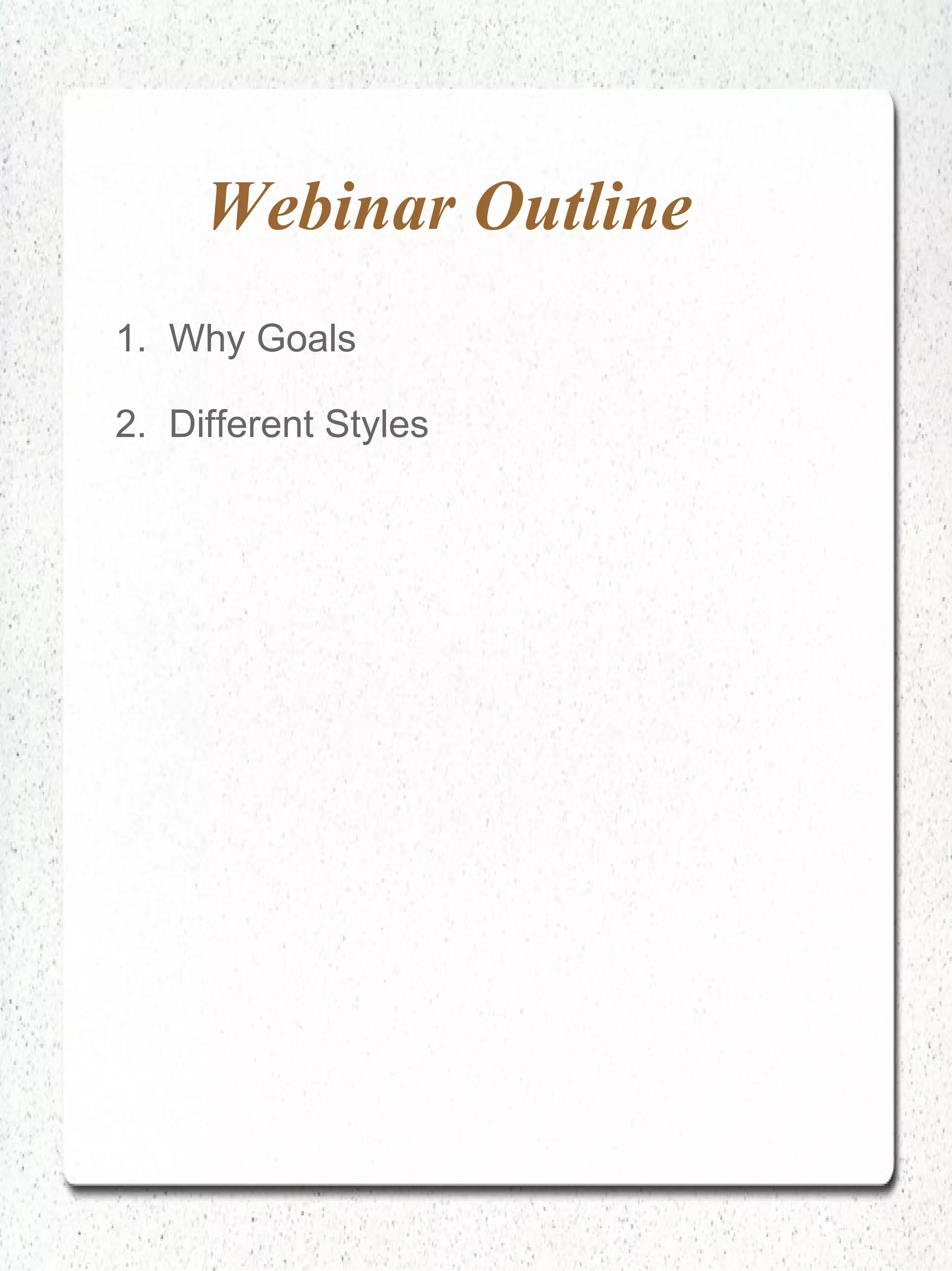 Webinar Outline

1. Why Goals

2. Different Styles